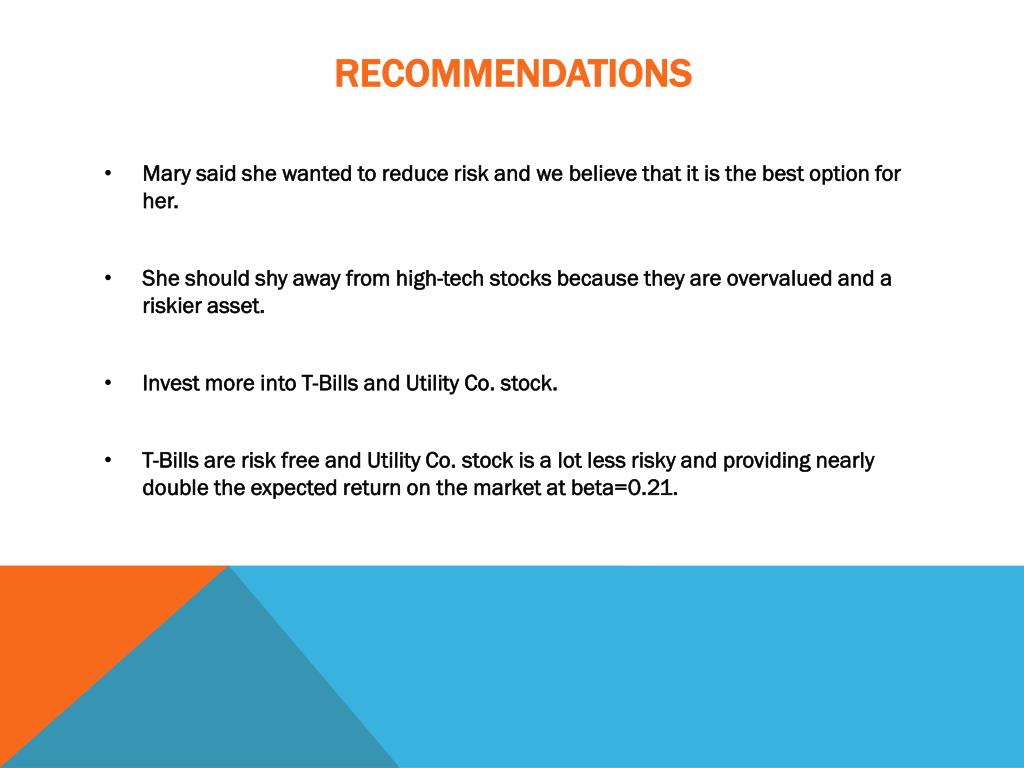 RECOMMENDATIONS

• Mary said she wanted to reduce risk and we believe that it is the best option for her.

• She should shy away from high-tech stocks because they are overvalued and a riskier asset.

• Invest more into T-Bills and Utility Co. stock.

• T-Bills are risk free and Utility Co. stock is a lot less risky and providing nearly double the expected return on the market at beta=0.21.